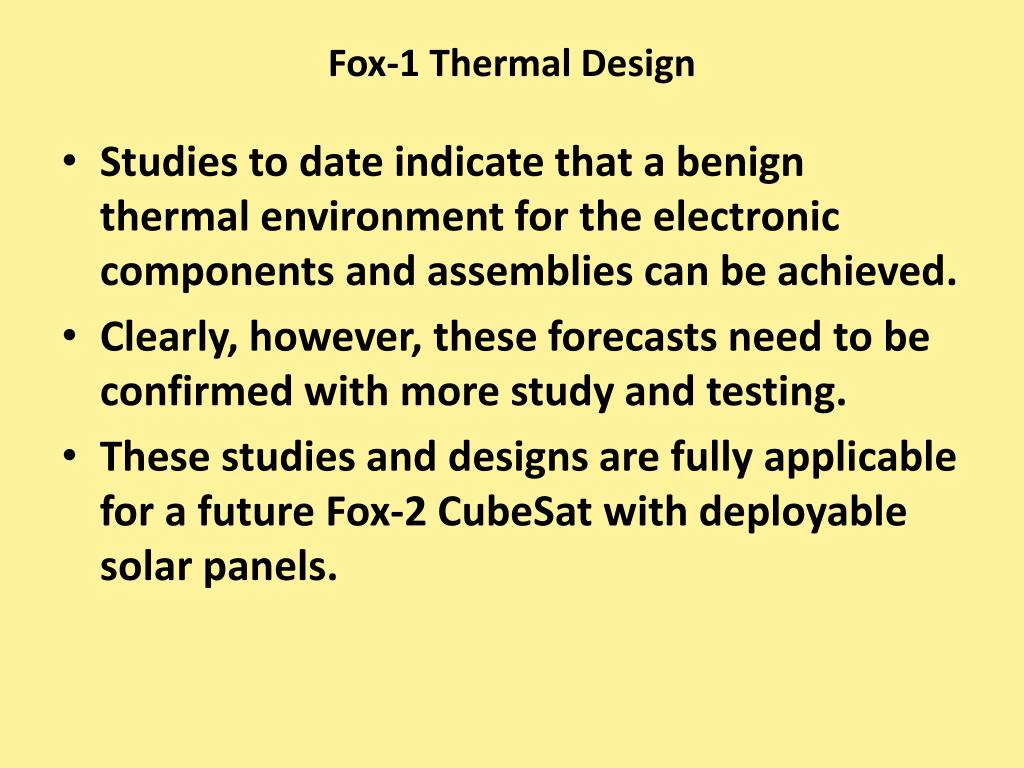 Fox-1 Thermal Design

• Studies to date indicate that a benign thermal environment for the electronic components and assemblies can be achieved.
• Clearly, however, these forecasts need to be confirmed with more study and testing.
• These studies and designs are fully applicable for a future Fox-2 CubeSat with deployable solar panels.